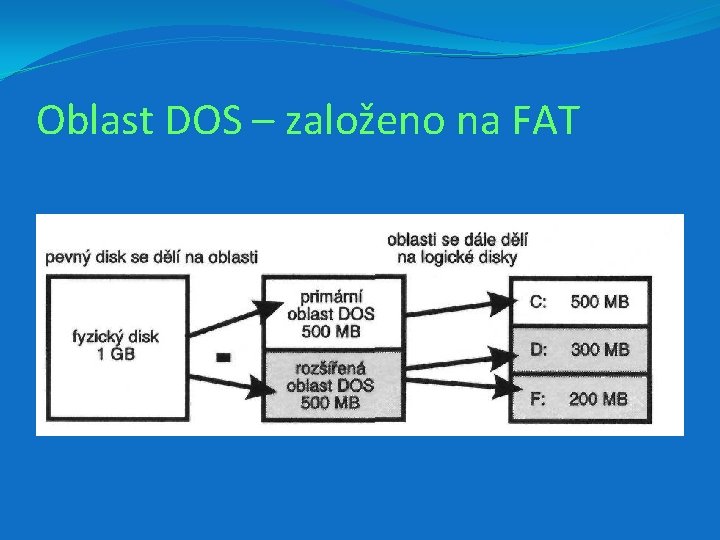 Oblast DOS – založeno na FAT

pevný disk se dělí na oblasti

oblasti se dále dělí na logické disky

fyzický disk 1 GB

primární oblast DOS 500 MB

rozšířená oblast DOS 500 MB

C: 500 MB

D: 300 MB

F: 200 MB